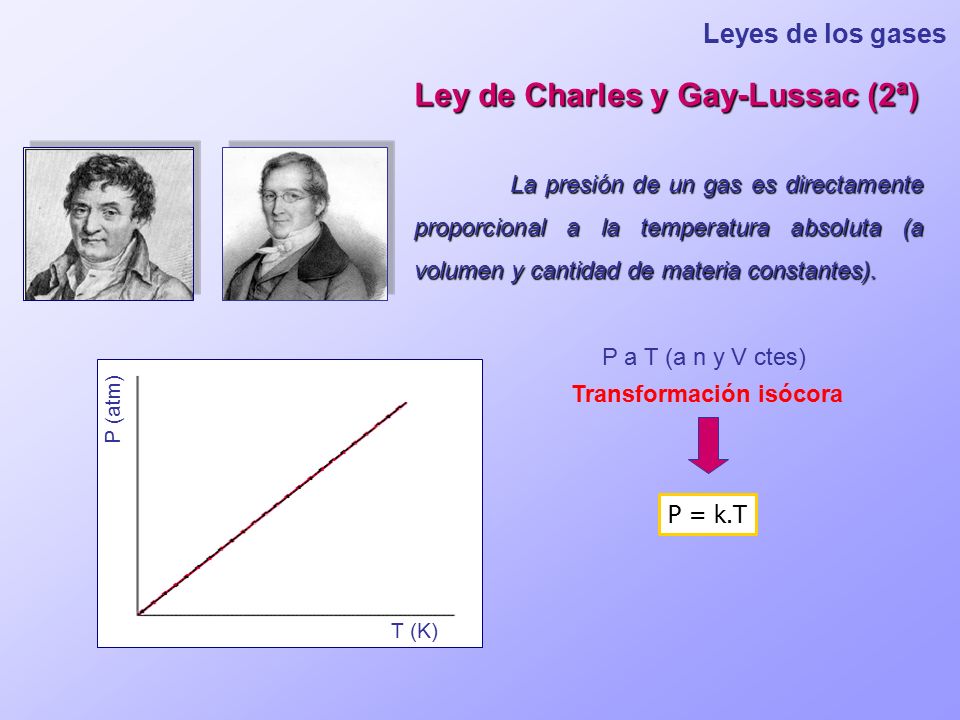 Leyes de los gases

Ley de Charles y Gay-Lussac (2ª)

La presión de un gas es directamente proporcional a la temperatura absoluta (a volumen y cantidad de materia constantes).

P (atm)

T (K)

P a T (a n y V ctes)

Transformación isócora

P = k.T